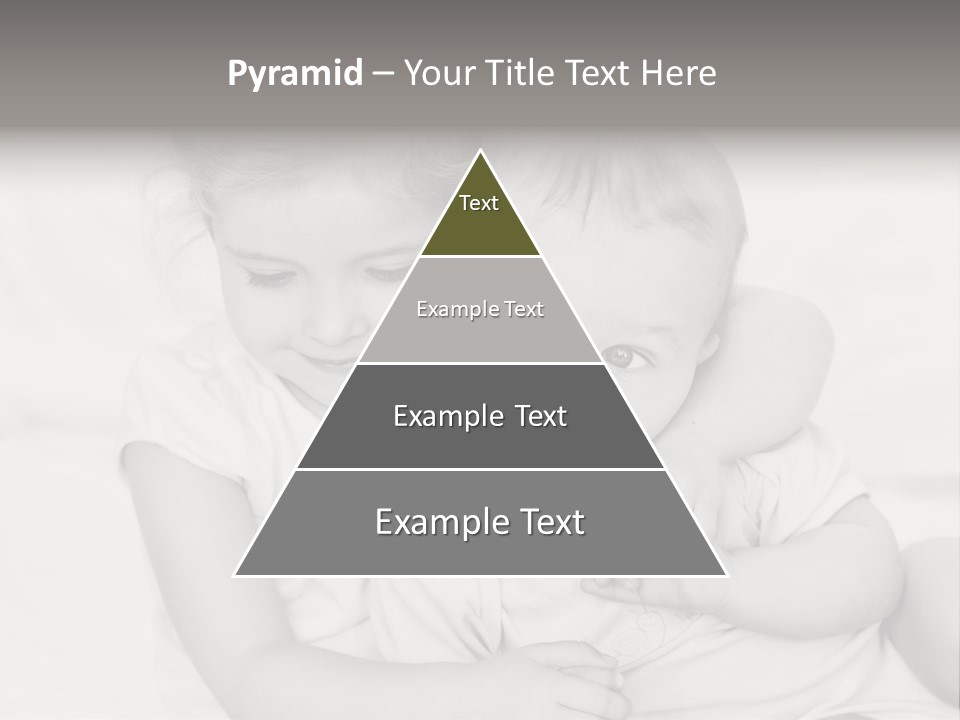 Pyramid – Your Title Text Here

Text

Example Text

Example Text

Example Text